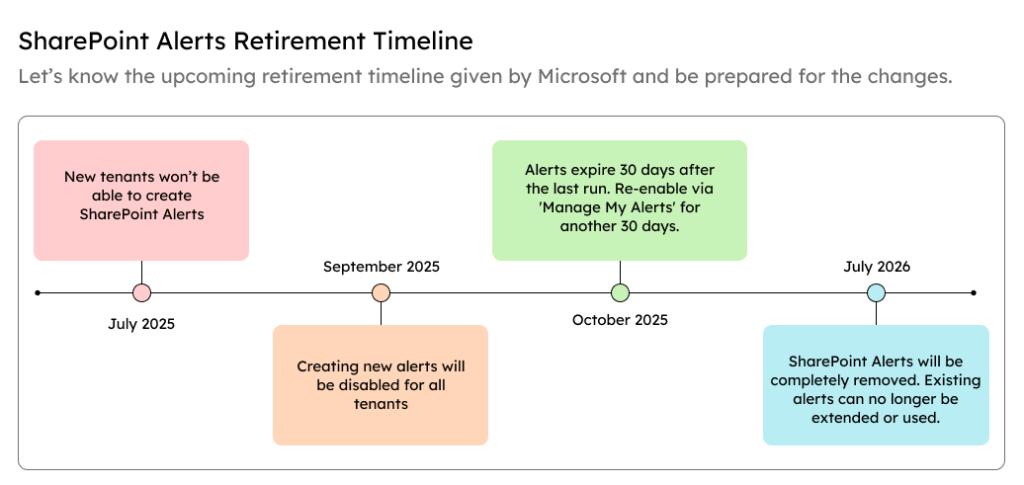 SharePoint Alerts Retirement Timeline

Let's know the upcoming retirement timeline given by Microsoft and be prepared for the changes.

New tenants won't be able to create SharePoint Alerts

July 2025

September 2025

Creating new alerts will be disabled for all tenants

Alerts expire 30 days after the last run. Re-enable via 'Manage My Alerts' for another 30 days.

October 2025

July 2026

SharePoint Alerts will be completely removed. Existing alerts can no longer be extended or used.